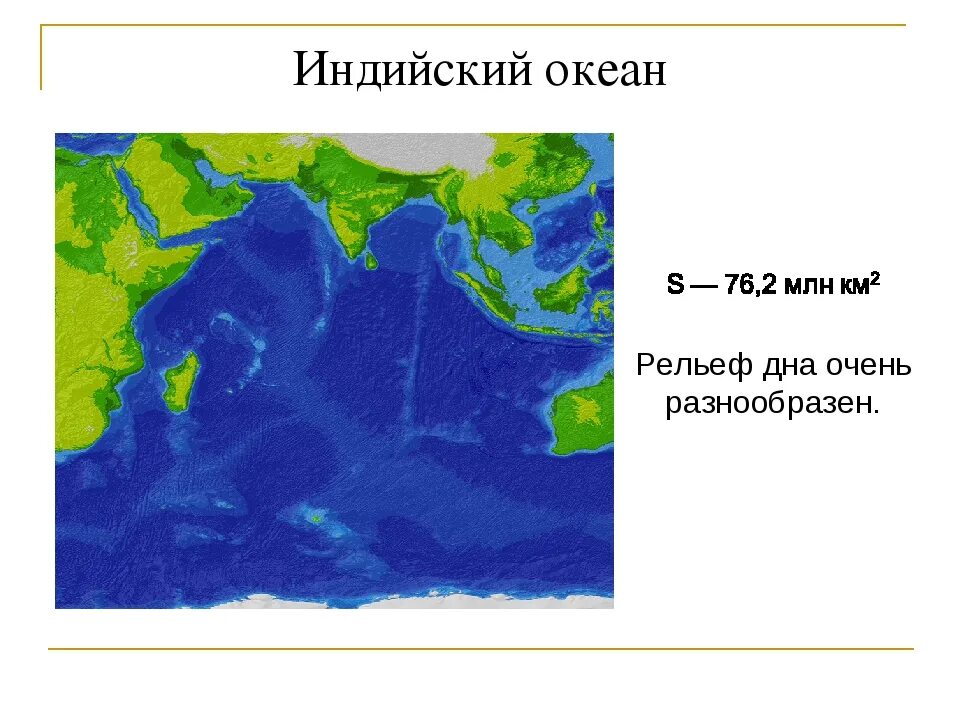 Индийский океан

S — 76,2 млн км$^2$

Рельеф дна очень разнообразен.